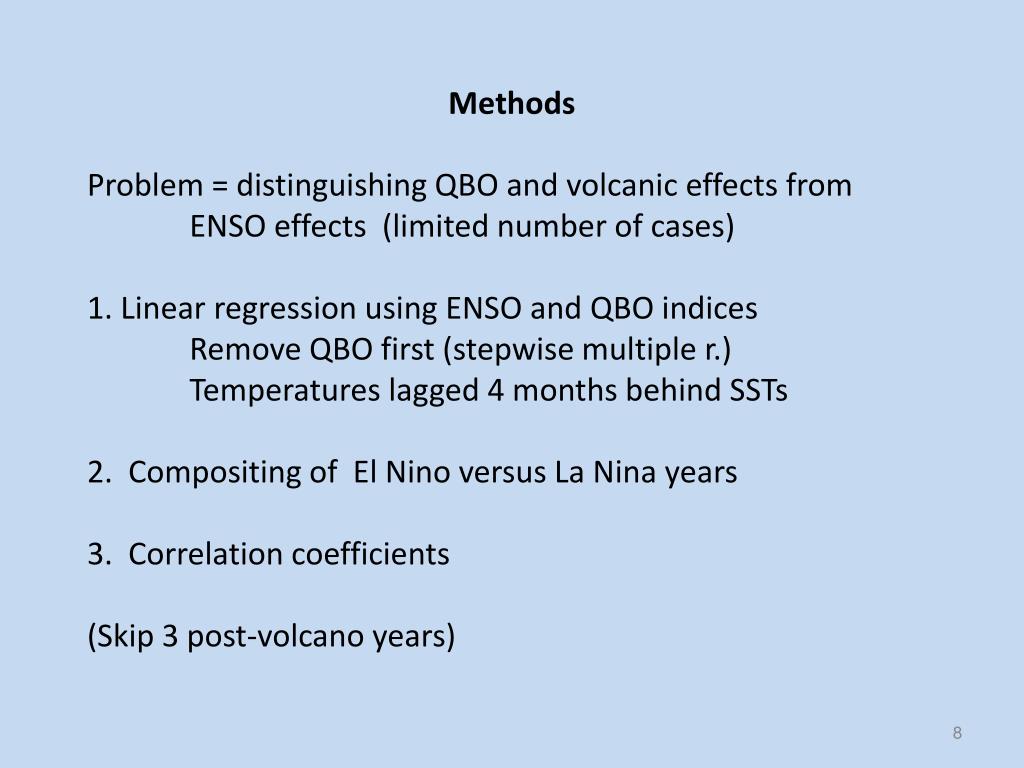 Methods

Problem = distinguishing QBO and volcanic effects from ENSO effects (limited number of cases)

1. Linear regression using ENSO and QBO indices
Remove QBO first (stepwise multiple r.)
Temperatures lagged 4 months behind SSTs

2. Compositing of El Nino versus La Nina years

3. Correlation coefficients

(Skip 3 post-volcano years)

8